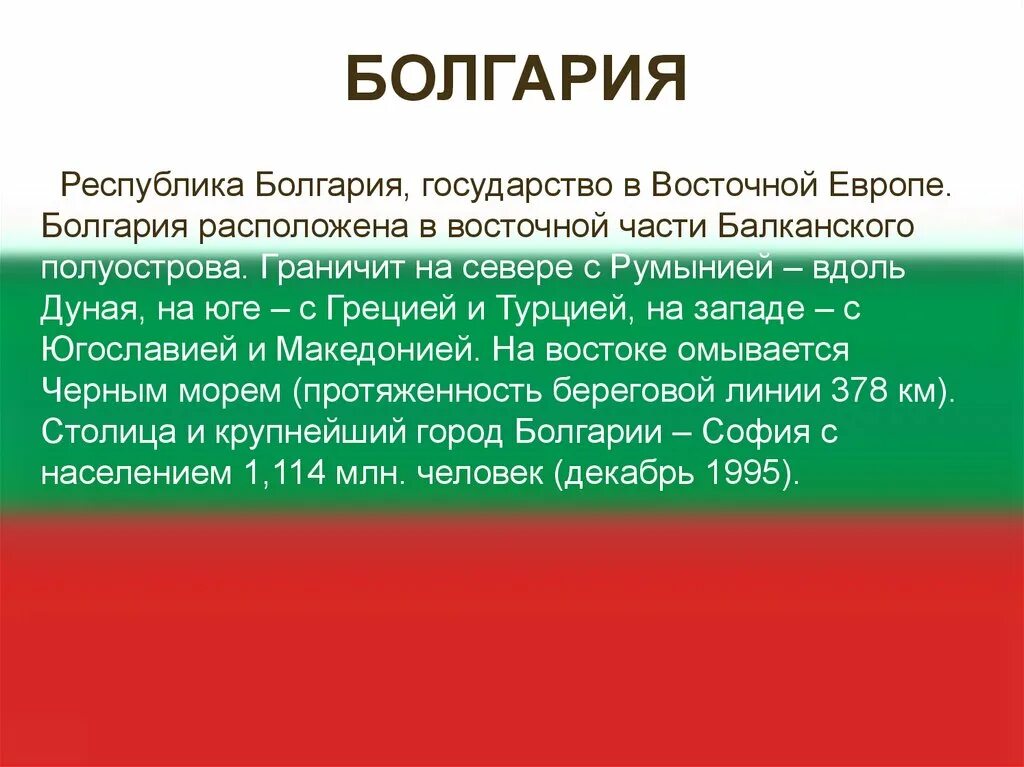 БОЛГАРИЯ

Республика Болгария, государство в Восточной Европе. Болгария расположена в восточной части Балканского полуострова. Граничит на севере с Румынией – вдоль Дуная, на юге – с Грецией и Турцией, на западе – с Югославией и Македонией. На востоке омывается Черным морем (протяженность береговой линии 378 км). Столица и крупнейший город Болгарии – София с населением 1,114 млн. человек (декабрь 1995).